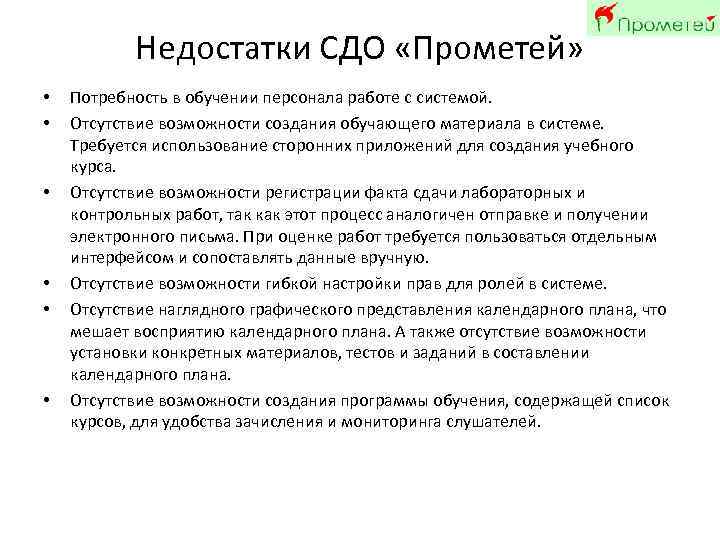 Прометей

Недостатки СДО «Прометей»

• Потребность в обучении персонала работе с системой.
• Отсутствие возможности создания обучающего материала в системе. Требуется использование сторонних приложений для создания учебного курса.
• Отсутствие возможности регистрации факта сдачи лабораторных и контрольных работ, так как этот процесс аналогичен отправке и получении электронного письма. При оценке работ требуется пользоваться отдельным интерфейсом и сопоставлять данные вручную.
• Отсутствие возможности гибкой настройки прав для ролей в системе.
• Отсутствие наглядного графического представления календарного плана, что мешает восприятию календарного плана. А также отсутствие возможности установки конкретных материалов, тестов и заданий в составлении календарного плана.
• Отсутствие возможности создания программы обучения, содержащей список курсов, для удобства зачисления и мониторинга слушателей.